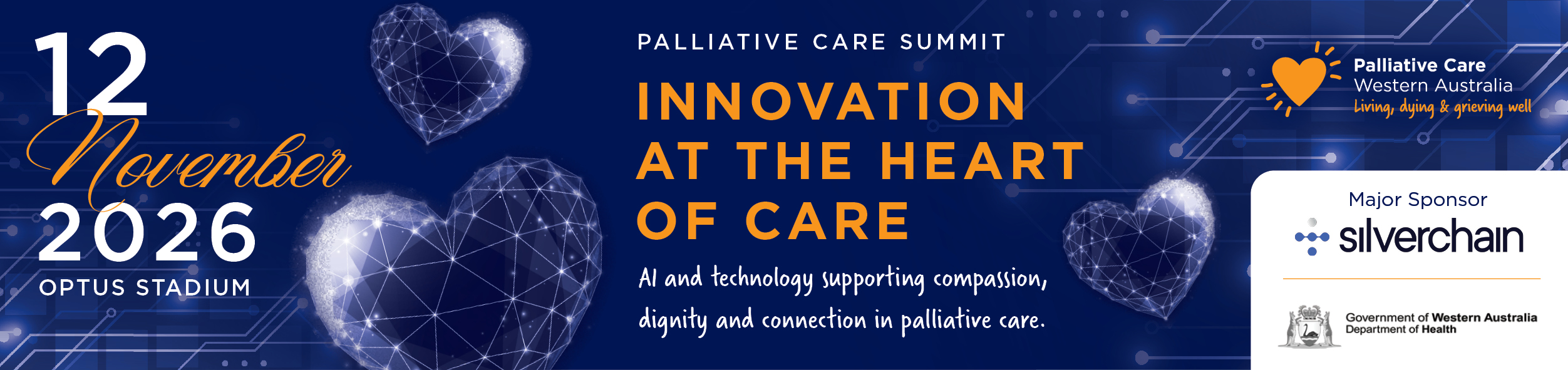 12
November
2026
OPTUS STADIUM

PALLIATIVE CARE SUMMIT

INNOVATION AT THE HEART OF CARE

AI and technology supporting compassion, dignity and connection in palliative care.

Palliative Care
Western Australia
Living, dying & grieving well

Major Sponsor
silverchain

Government of Western Australia
Department of Health